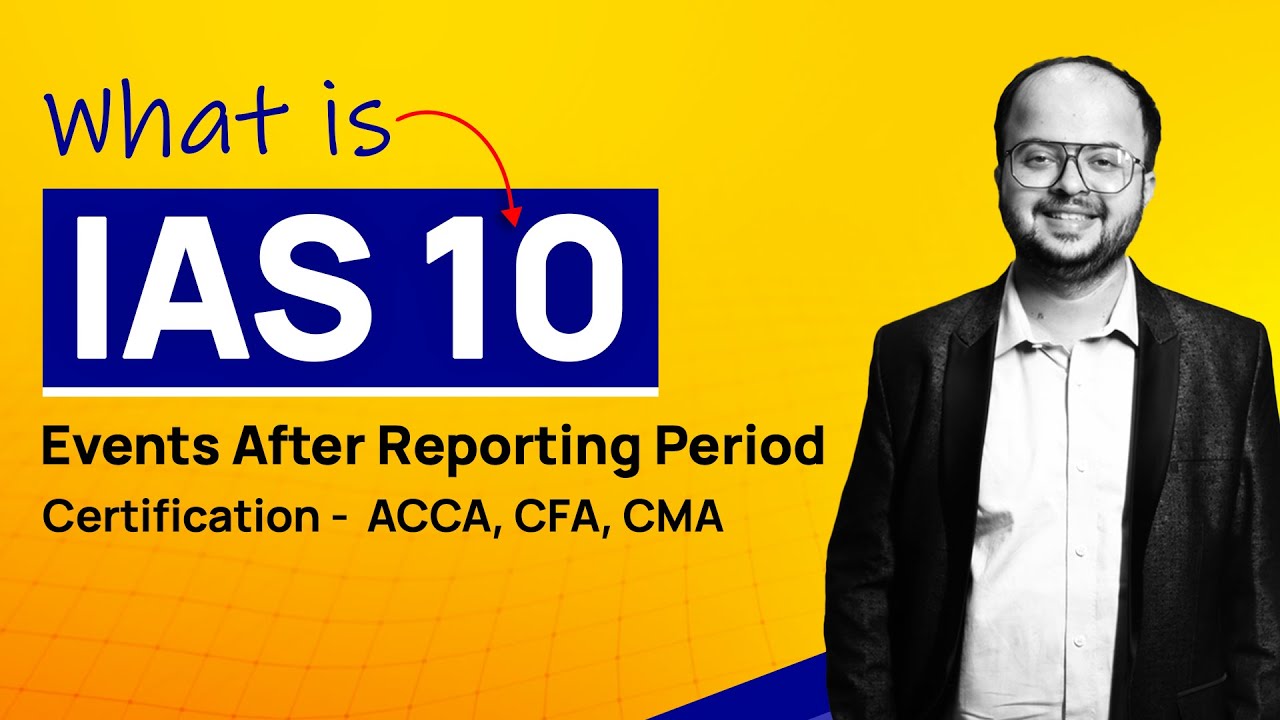 What is
IAS 10
Events After Reporting Period
Certification - ACCA, CFA, CMA